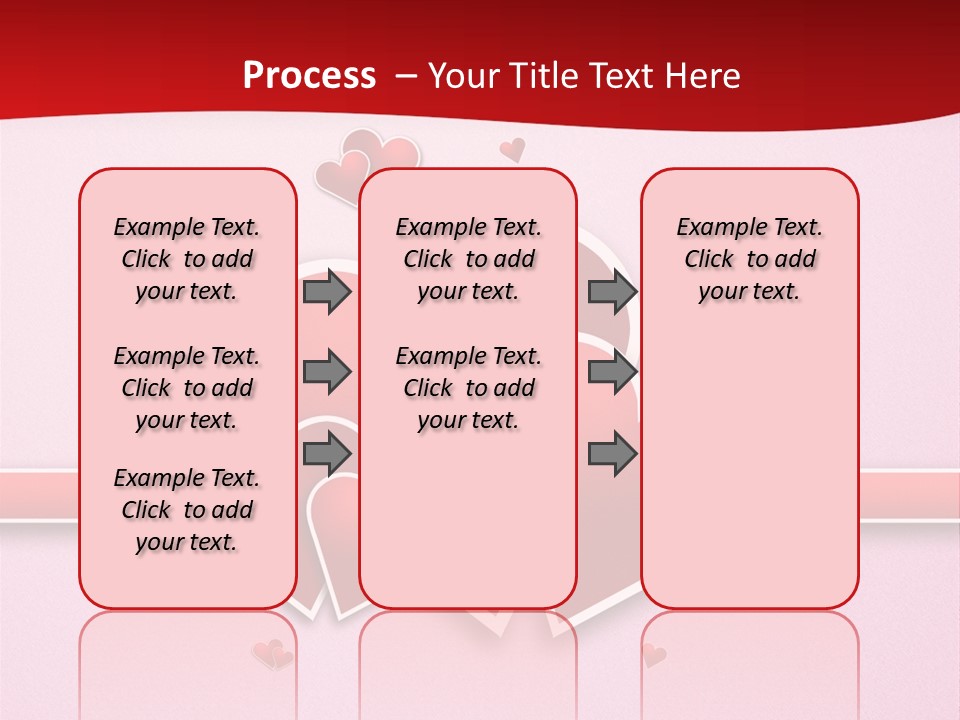 Process – Your Title Text Here

Example Text. Click to add your text.

Example Text. Click to add your text.

Example Text. Click to add your text.

Example Text. Click to add your text.

Example Text. Click to add your text.

Example Text. Click to add your text.